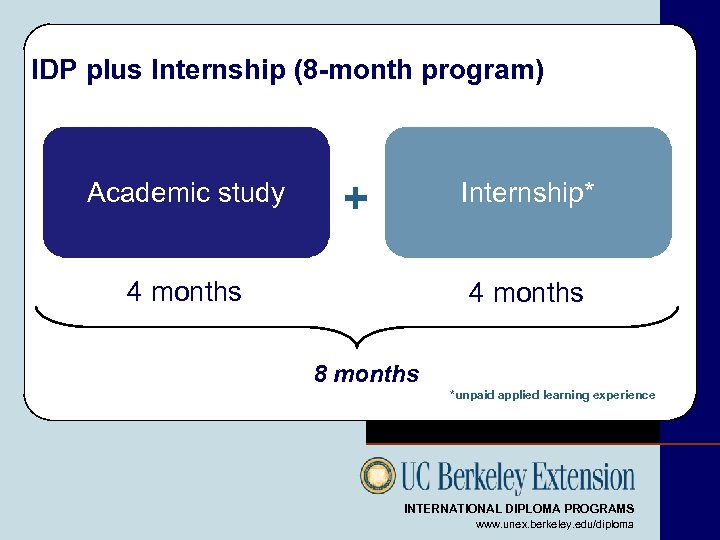 IDP plus Internship (8-month program)

Academic study

+

Internship*

4 months

4 months

8 months

*unpaid applied learning experience

UC Berkeley Extension

INTERNATIONAL DIPLOMA PROGRAMS

www.unex.berkeley.edu/diploma